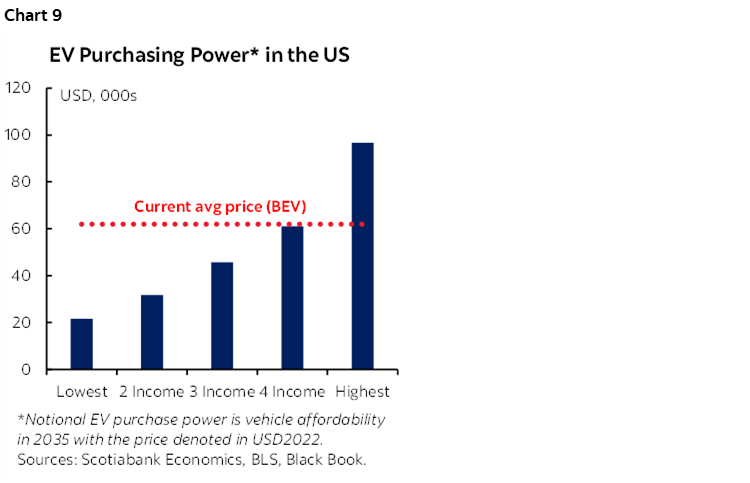 Chart 9

EV Purchasing Power* in the US

USD, 000s

120
100
80
60
40
20
0

Current avg price (BEV)

Lowest 2 Income 3 Income 4 Income Highest

*Notional EV purchase power is vehicle affordability in 2035 with the price denoted in USD2022.
Sources: Scotiabank Economics, BLS, Black Book.